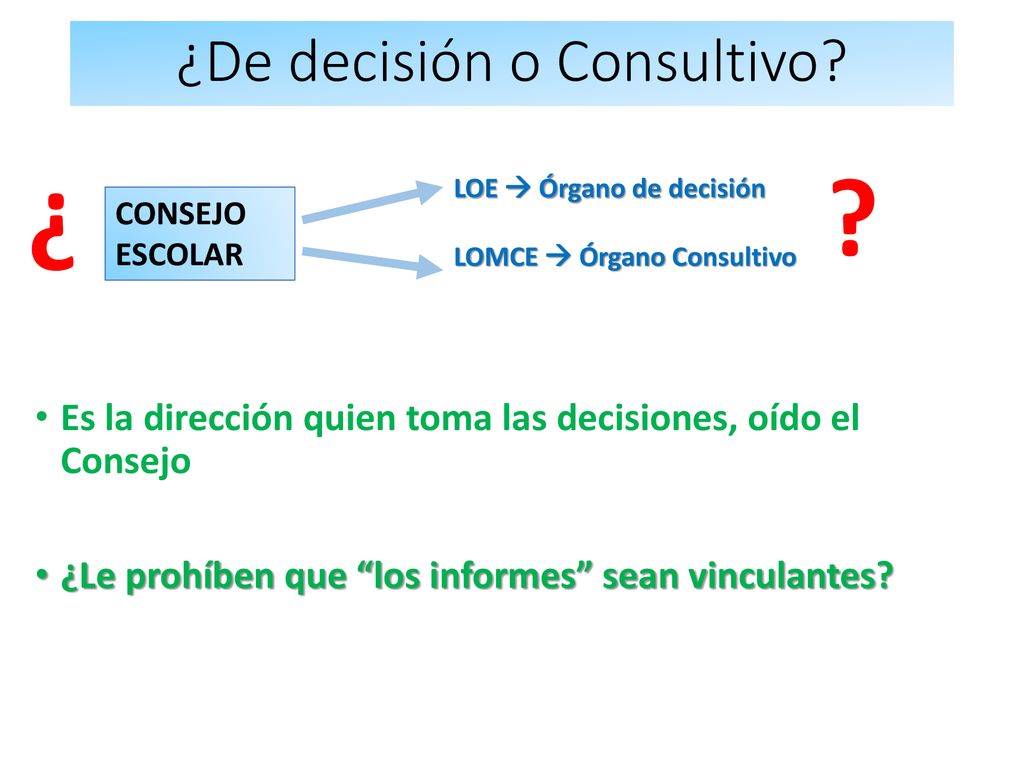 ¿De decisión o Consultivo?

¿

CONSEJO ESCOLAR

LOE → Órgano de decisión

LOMCE → Órgano Consultivo

?

• Es la dirección quien toma las decisiones, oído el Consejo

• ¿Le prohíben que “los informes” sean vinculantes?